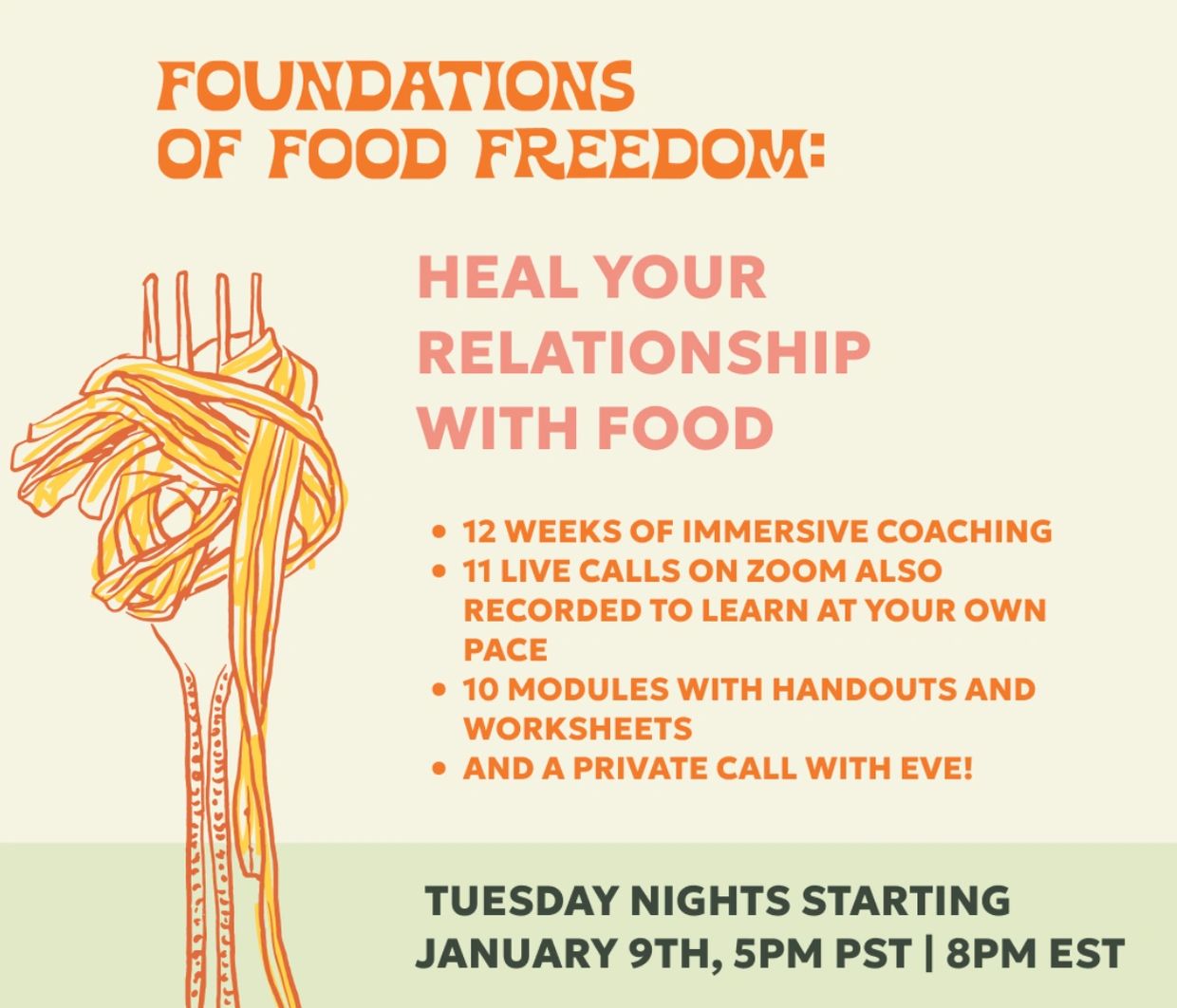 FOUNDATIONS OF FOOD FREEDOM:

HEAL YOUR RELATIONSHIP WITH FOOD

• 12 WEEKS OF IMMERSIVE COACHING
• 11 LIVE CALLS ON ZOOM ALSO RECORDED TO LEARN AT YOUR OWN PACE
• 10 MODULES WITH HANDOUTS AND WORKSHEETS
• AND A PRIVATE CALL WITH EVE!

TUESDAY NIGHTS STARTING JANUARY 9TH, 5PM PST | 8PM EST